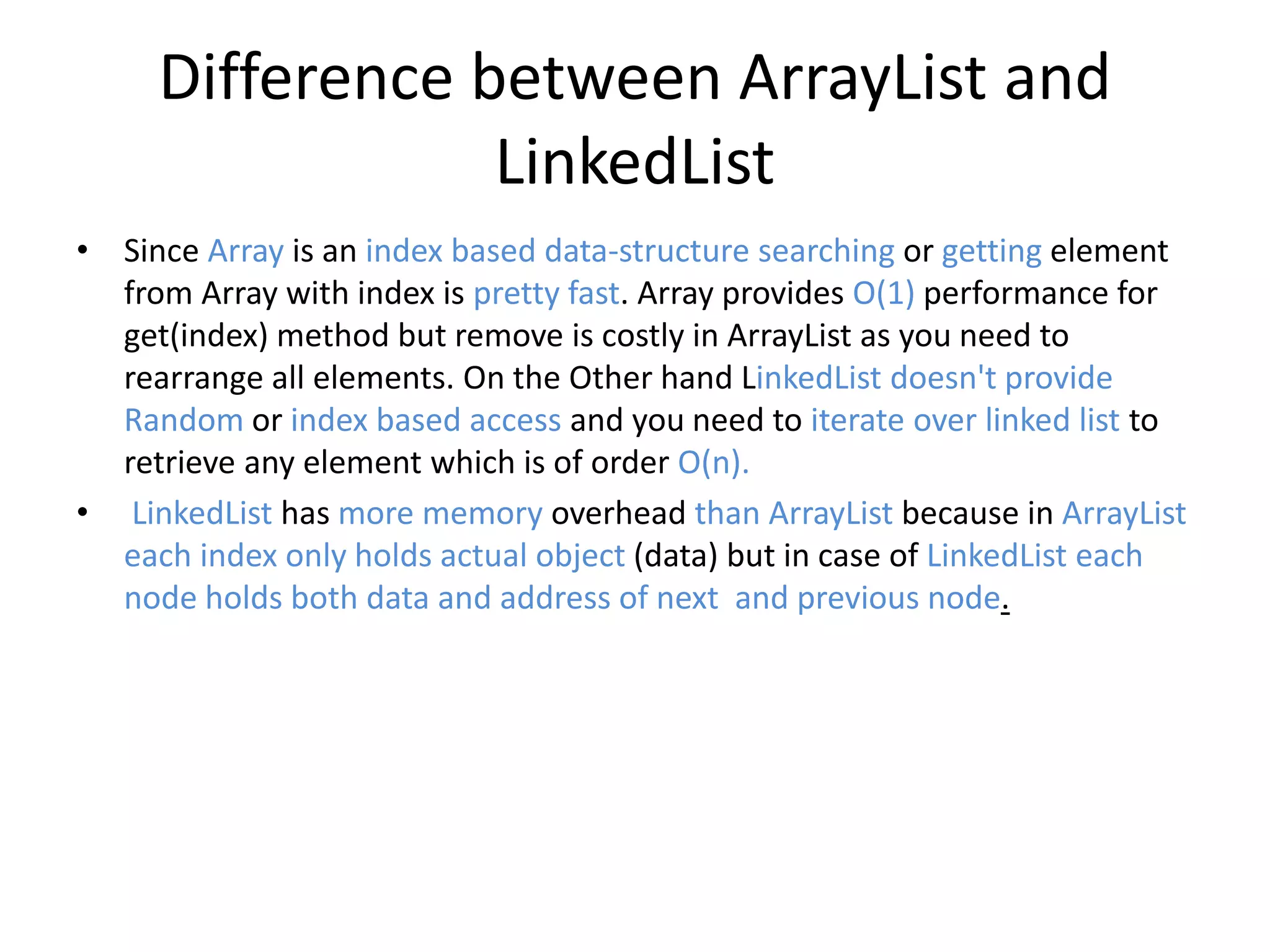 Difference between ArrayList and LinkedList

• Since Array is an index based data-structure searching or getting element from Array with index is pretty fast. Array provides O(1) performance for get(index) method but remove is costly in ArrayList as you need to rearrange all elements. On the Other hand LinkedList doesn't provide Random or index based access and you need to iterate over linked list to retrieve any element which is of order O(n).

• LinkedList has more memory overhead than ArrayList because in ArrayList each index only holds actual object (data) but in case of LinkedList each node holds both data and address of next and previous node.